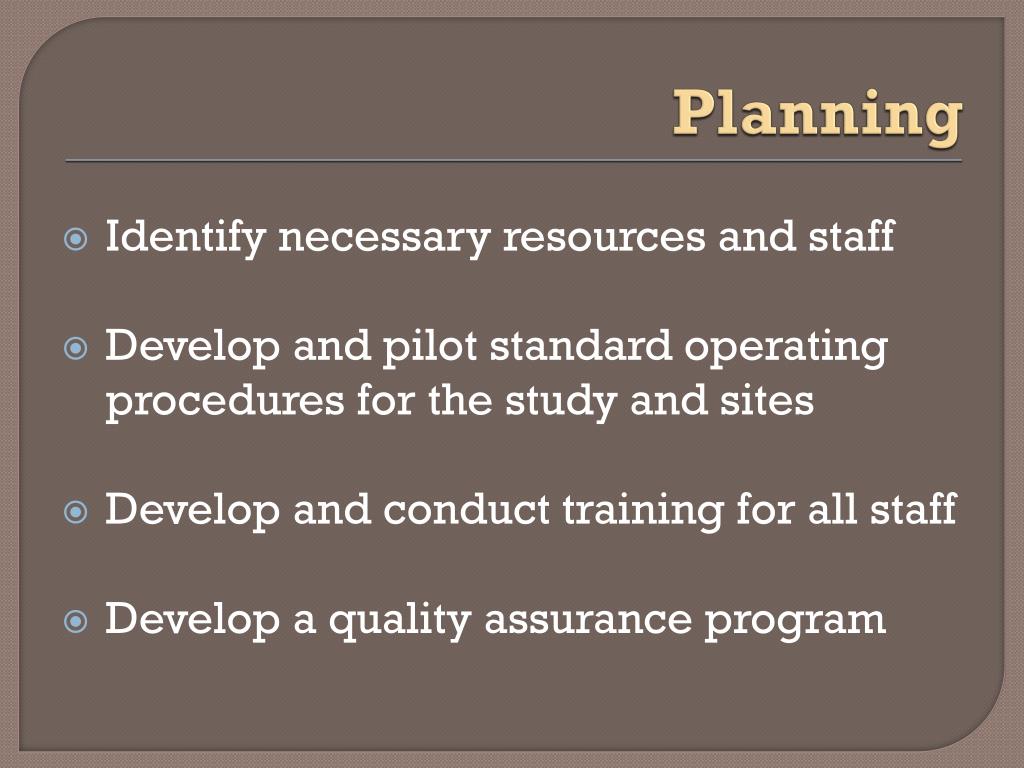 Planning

Identify necessary resources and staff

Develop and pilot standard operating procedures for the study and sites

Develop and conduct training for all staff

Develop a quality assurance program